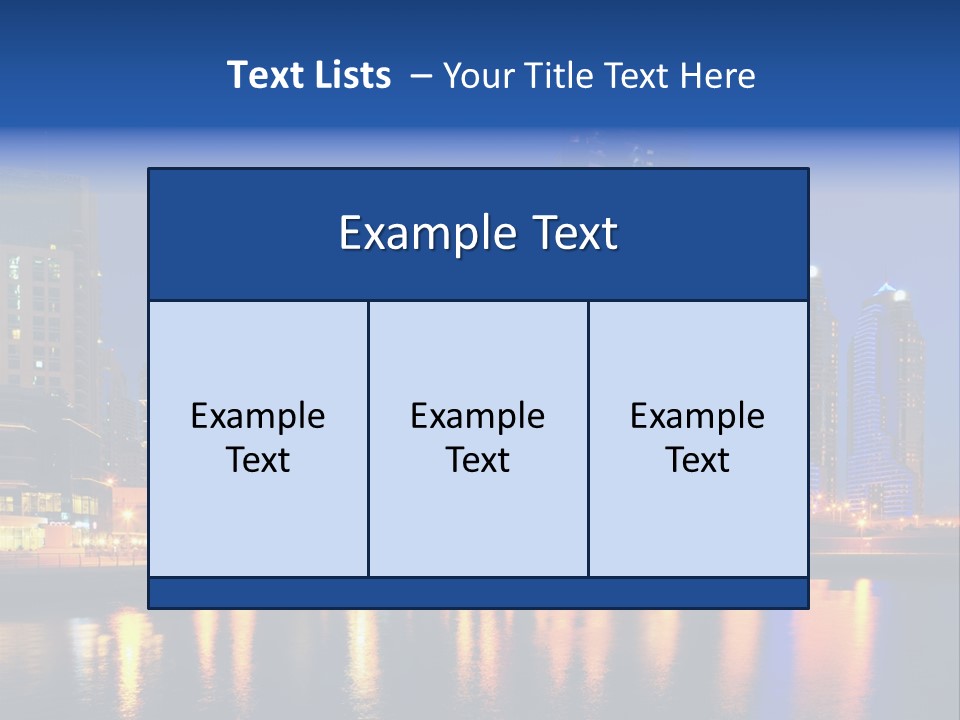 Text Lists – Your Title Text Here

Example Text

Example Text

Example Text

Example Text